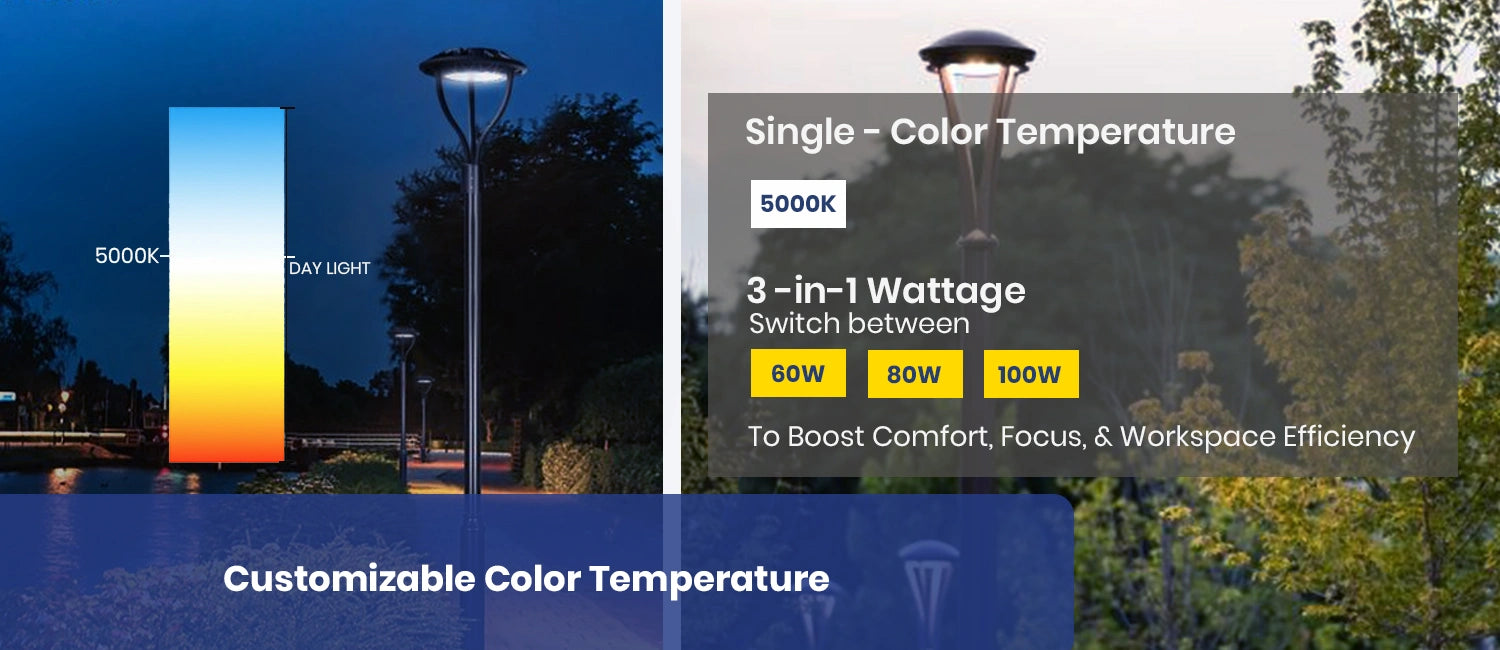 5000K
DAY LIGHT

Single - Color Temperature

5000K

3 -in-1 Wattage
Switch between

60W
80W
100W

To Boost Comfort, Focus, & Workspace Efficiency

Customizable Color Temperature